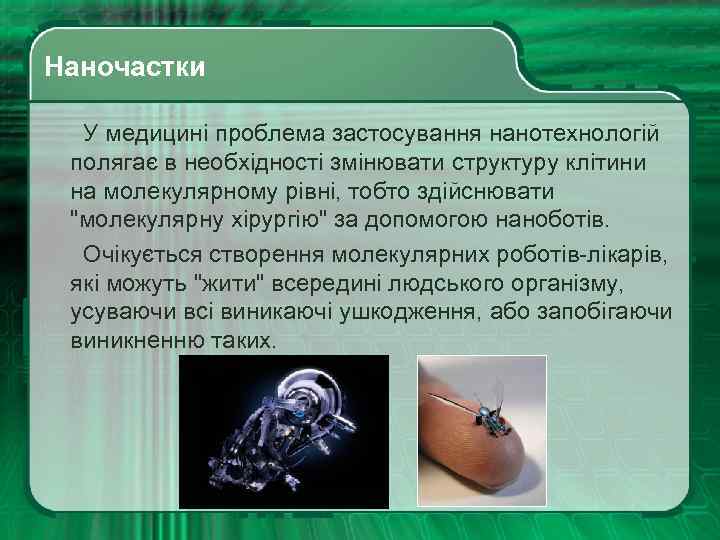 Наночастки

У медицині проблема застосування нанотехнологій полягає в необхідності змінювати структуру клітини на молекулярному рівні, тобто здійснювати "молекулярну хірургію" за допомогою наноботів.

Очікується створення молекулярних роботів-лікарів, які можуть "жити" всередині людського організму, усуваючи всі виникаючі ушкодження, або запобігаючи виникненню таких.